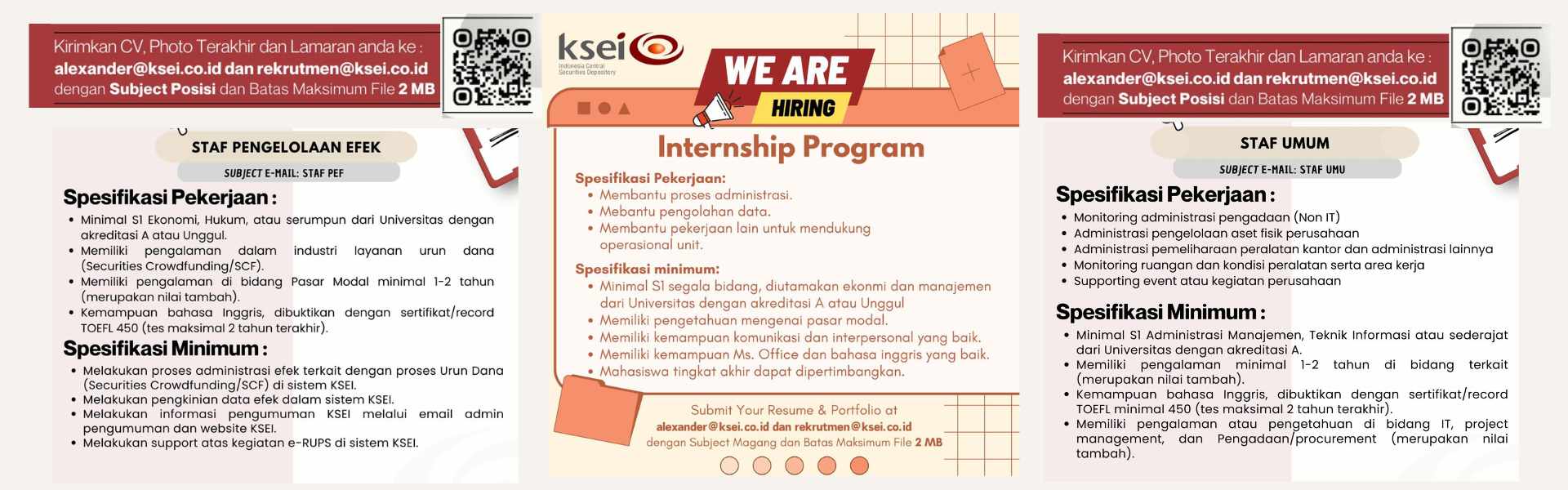 Kirimkan CV, Photo Terakhir dan Lamaran anda ke :
alexander@ksei.co.id dan rekrutmen@ksei.co.id
dengan Subject Posisi dan Batas Maksimum File 2 MB

STAF PENGELOLAAN EFEK
SUBJECT E-MAIL: STAF PEF

Spesifikasi Pekerjaan :
• Minimal S1 Ekonomi, Hukum, atau serumpun dari Universitas dengan akreditasi A atau Unggul.
• Memiliki pengalaman dalam industri layanan urun dana (Securities Crowdfunding/SCF).
• Memiliki pengalaman di bidang Pasar Modal minimal 1-2 tahun (merupakan nilai tambah).
• Kemampuan bahasa Inggris, dibuktikan dengan sertifikat/record TOEFL 450 (tes maksimal 2 tahun terakhir).

Spesifikasi Minimum :
• Melakukan proses administrasi efek terkait dengan proses Urun Dana (Securities Crowdfunding/SCF) di sistem KSEI.
• Melakukan pengkinian data efek dalam sistem KSEI.
• Melakukan informasi pengumuman KSEI melalui email admin pengumuman dan website KSEI.
• Melakukan support atas kegiatan e-RUPS di sistem KSEI.

ksei
Indonesia Central Securities Depository

WE ARE
HIRING

Internship Program

Spesifikasi Pekerjaan:
• Membantu proses administrasi.
• Mebantu pengolahan data.
• Membantu pekerjaan lain untuk mendukung operasional unit.

Spesifikasi minimum:
• Minimal S1 segala bidang, diutamakan ekonmi dan manajemen dari Universitas dengan akreditasi A atau Unggul
• Memiliki pengetahuan mengenai pasar modal.
• Memiliki kemampuan komunikasi dan interpersonal yang baik.
• Memiliki kemampuan Ms. Office dan bahasa inggris yang baik.
• Mahasiswa tingkat akhir dapat dipertimbangkan.

Submit Your Resume & Portfolio at
alexander@ksei.co.id dan rekrutmen@ksei.co.id
dengan Subject Magang dan Batas Maksimum File 2 MB

Kirimkan CV, Photo Terakhir dan Lamaran anda ke :
alexander@ksei.co.id dan rekrutmen@ksei.co.id
dengan Subject Posisi dan Batas Maksimum File 2 MB

STAF UMUM
SUBJECT E-MAIL: STAF UMU

Spesifikasi Pekerjaan :
• Monitoring administrasi pengadaan (Non IT)
• Administrasi pengelolaan aset fisik perusahaan
• Administrasi pemeliharaan peralatan kantor dan administrasi lainnya
• Monitoring ruangan dan kondisi peralatan serta area kerja
• Supporting event atau kegiatan perusahaan

Spesifikasi Minimum :
• Minimal S1 Administrasi Manajemen, Teknik Informasi atau sederajat dari Universitas dengan akreditasi A.
• Memiliki pengalaman minimal 1-2 tahun di bidang terkait (merupakan nilai tambah).
• Kemampuan bahasa Inggris, dibuktikan dengan sertifikat/record TOEFL minimal 450 (tes maksimal 2 tahun terakhir).
• Memiliki pengalaman atau pengetahuan di bidang IT, project management, dan Pengadaan/procurement (merupakan nilai tambah).